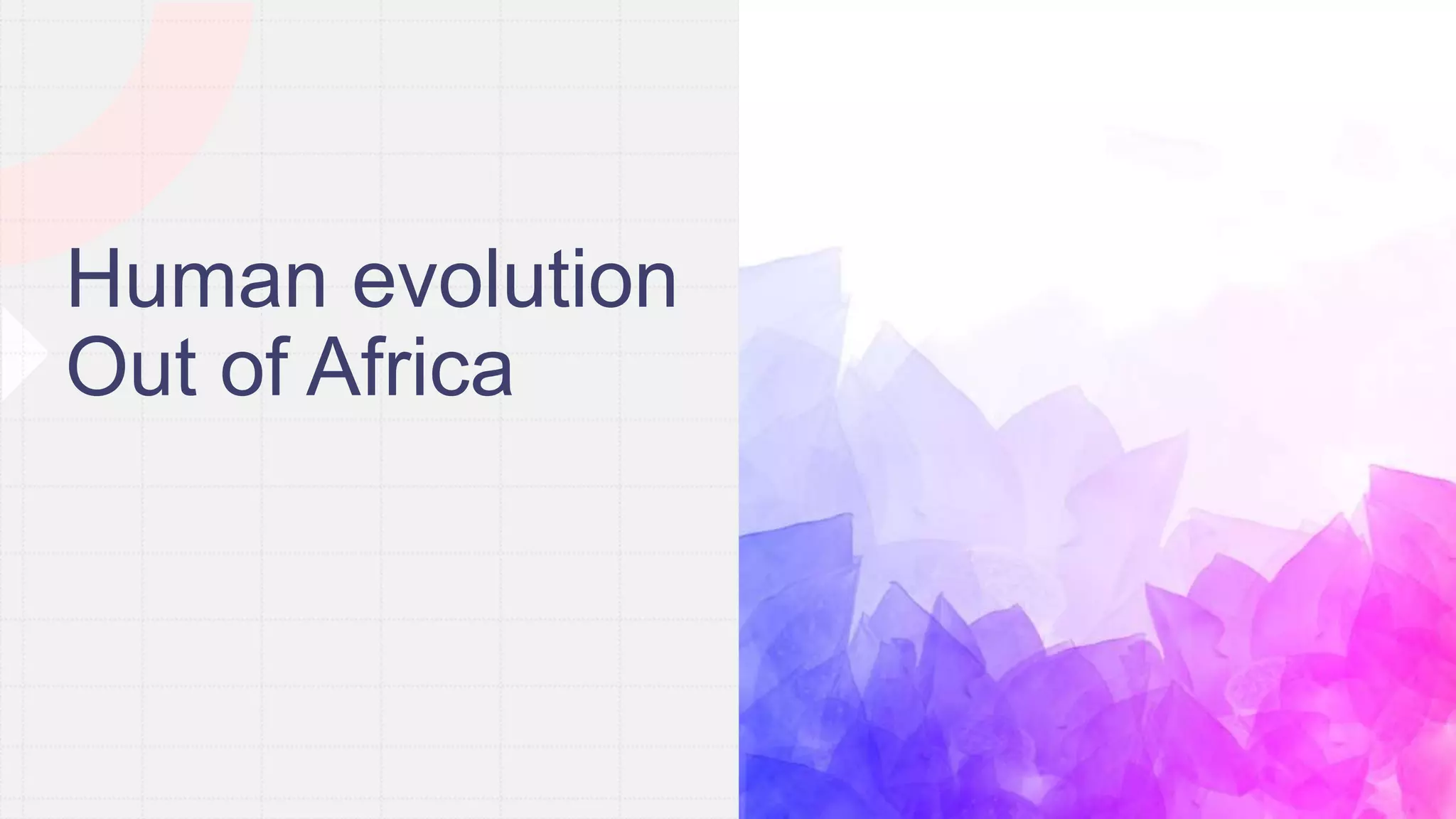 Human evolution
Out of Africa